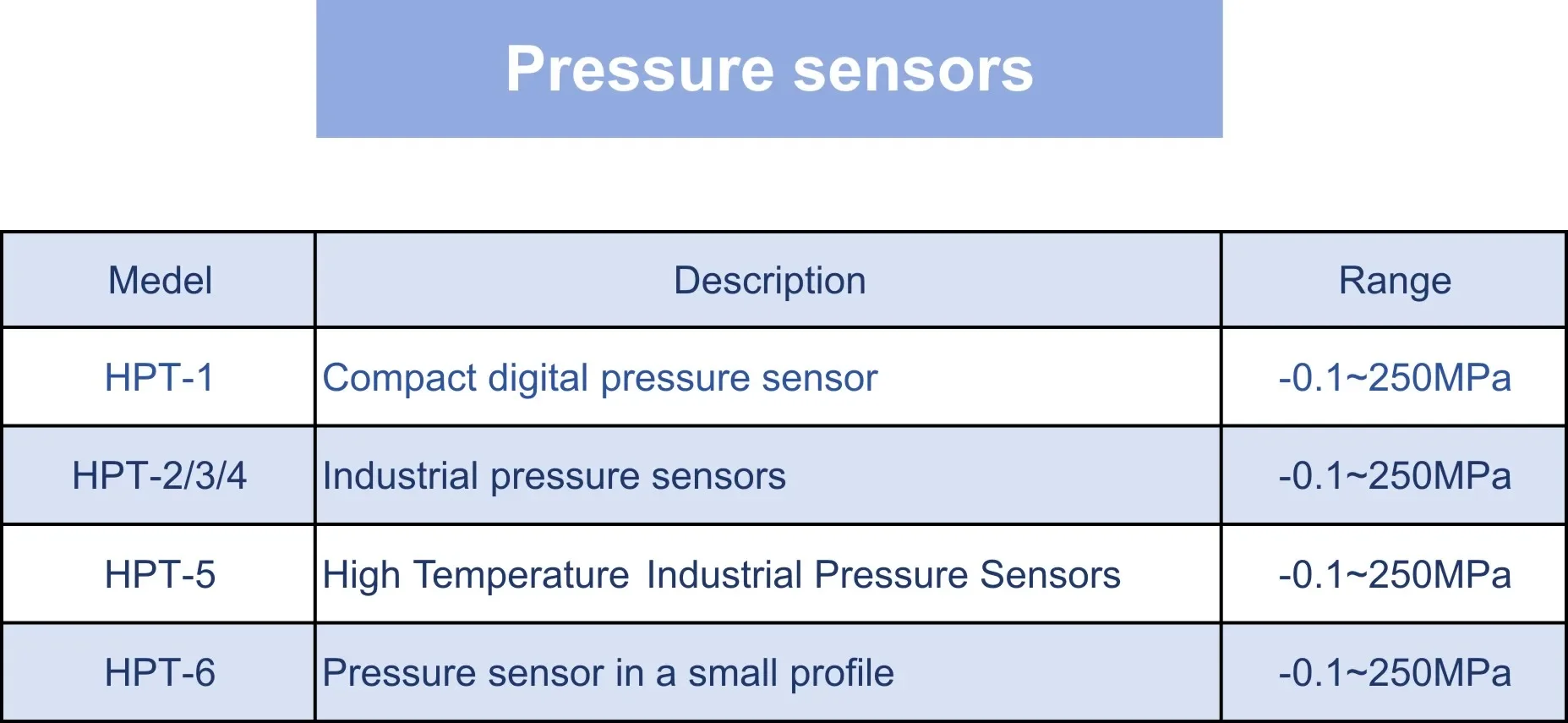 Pressure sensors

| Medel | Description | Range |
|---|---|---|
| HPT-1 | Compact digital pressure sensor | -0.1~250MPa |
| HPT-2/3/4 | Industrial pressure sensors | -0.1~250MPa |
| HPT-5 | High Temperature Industrial Pressure Sensors | -0.1~250MPa |
| HPT-6 | Pressure sensor in a small profile | -0.1~250MPa |